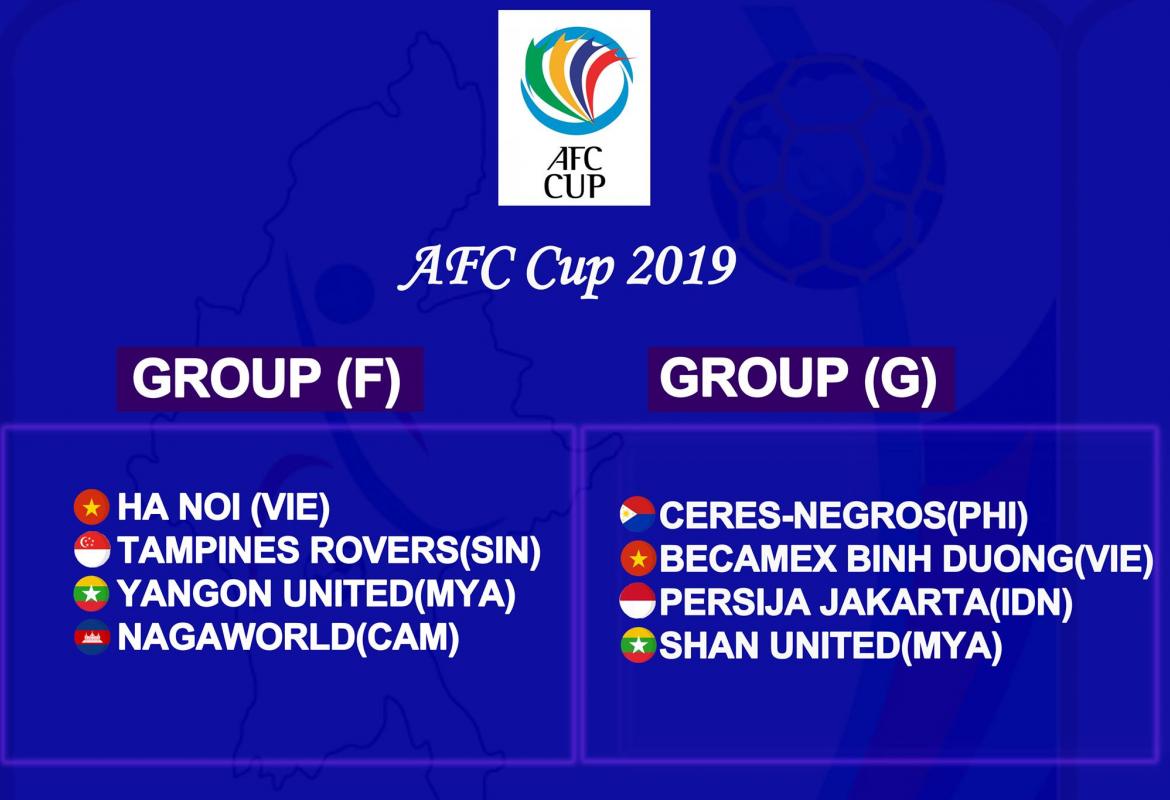 AFC CUP

AFC Cup 2019

GROUP (F)

HA NOI (VIE)
TAMPINES ROVERS(SIN)
YANGON UNITED(MYA)
NAGAWORLD(CAM)

GROUP (G)

CERES-NEGROS(PHI)
BECAMEX BINH DUONG(VIE)
PERSIJA JAKARTA(IDN)
SHAN UNITED(MYA)